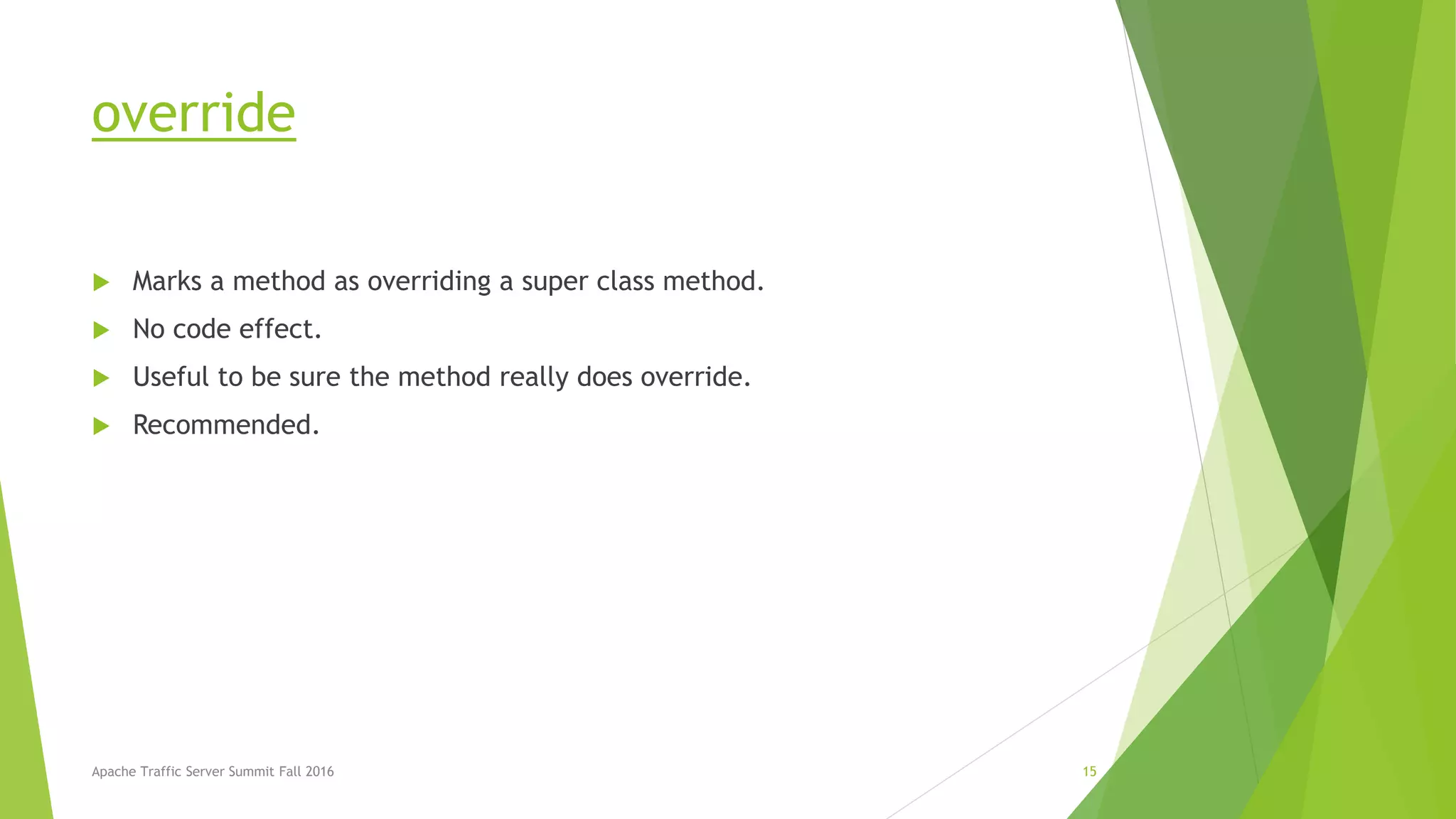 override

Marks a method as overriding a super class method.

No code effect.

Useful to be sure the method really does override.

Recommended.

Apache Traffic Server Summit Fall 2016

15